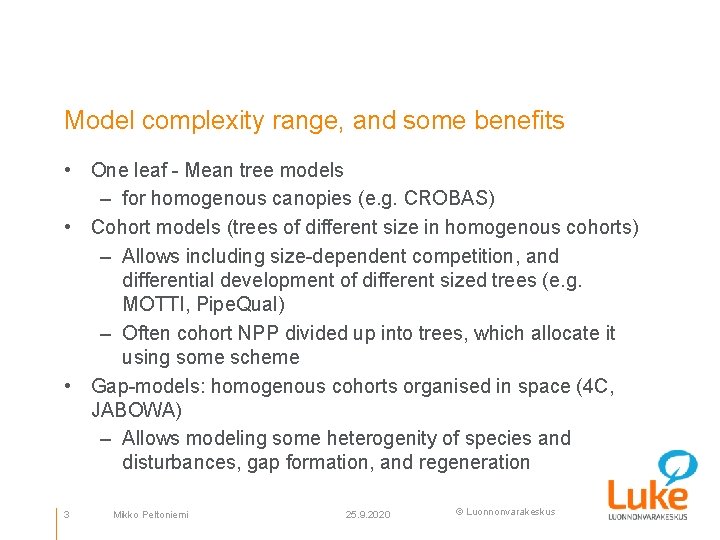 Model complexity range, and some benefits

• One leaf - Mean tree models
– for homogenous canopies (e.g. CROBAS)
• Cohort models (trees of different size in homogenous cohorts)
– Allows including size-dependent competition, and differential development of different sized trees (e.g. MOTTI, PipeQual)
– Often cohort NPP divided up into trees, which allocate it using some scheme
• Gap-models: homogenous cohorts organised in space (4C, JABOWA)
– Allows modeling some heterogenity of species and disturbances, gap formation, and regeneration

3 Mikko Peltoniemi 25.9.2020 © Luonnonvarakeskus

Luke
LUONNONVARAKESKUS